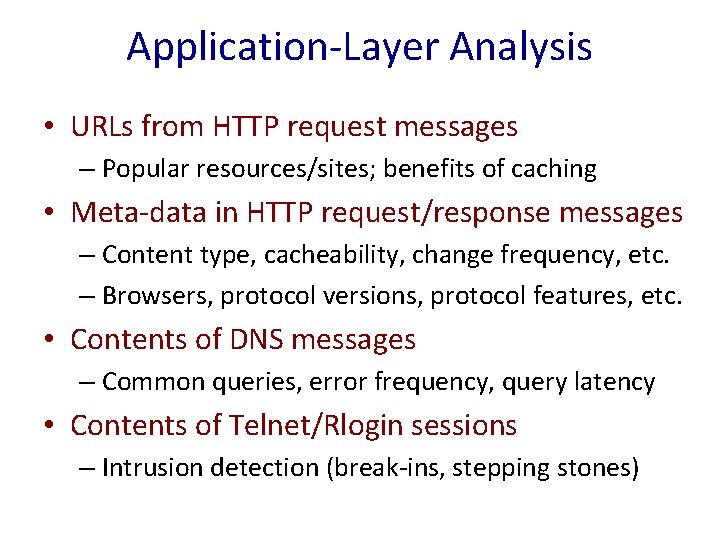 Application-Layer Analysis

• URLs from HTTP request messages
– Popular resources/sites; benefits of caching
• Meta-data in HTTP request/response messages
– Content type, cacheability, change frequency, etc.
– Browsers, protocol versions, protocol features, etc.
• Contents of DNS messages
– Common queries, error frequency, query latency
• Contents of Telnet/Rlogin sessions
– Intrusion detection (break-ins, stepping stones)